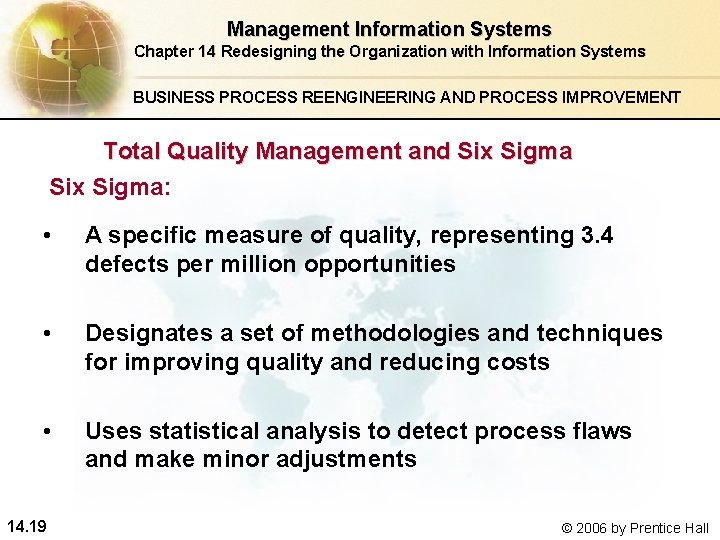 Management Information Systems
Chapter 14 Redesigning the Organization with Information Systems

BUSINESS PROCESS REENGINEERING AND PROCESS IMPROVEMENT

Total Quality Management and Six Sigma

Six Sigma:

• A specific measure of quality, representing 3.4 defects per million opportunities

• Designates a set of methodologies and techniques for improving quality and reducing costs

• Uses statistical analysis to detect process flaws and make minor adjustments

14.19

© 2006 by Prentice Hall